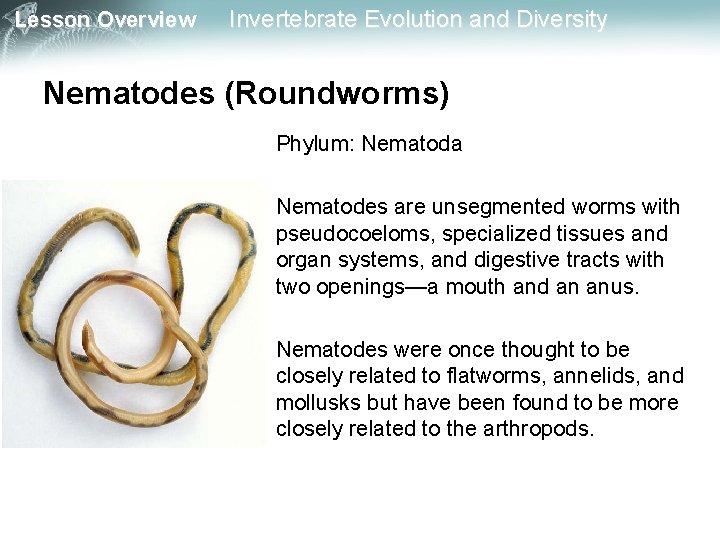 Lesson Overview Invertebrate Evolution and Diversity

Nematodes (Roundworms)

Phylum: Nematoda

Nematodes are unsegmented worms with pseudocoeloms, specialized tissues and organ systems, and digestive tracts with two openings—a mouth and an anus.

Nematodes were once thought to be closely related to flatworms, annelids, and mollusks but have been found to be more closely related to the arthropods.